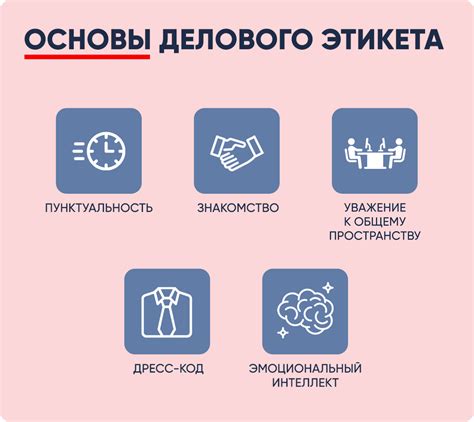 ОСНОВЫ ДЕЛОВОГО ЭТИКЕТА

ПУНКТУАЛЬНОСТЬ

ЗНАКОМСТВО

УВАЖЕНИЕ К ОБЩЕМУ ПРОСТРАНСТВУ

ДРЕСС-КОД

ЭМОЦИОНАЛЬНЫЙ ИНТЕЛЛЕКТ